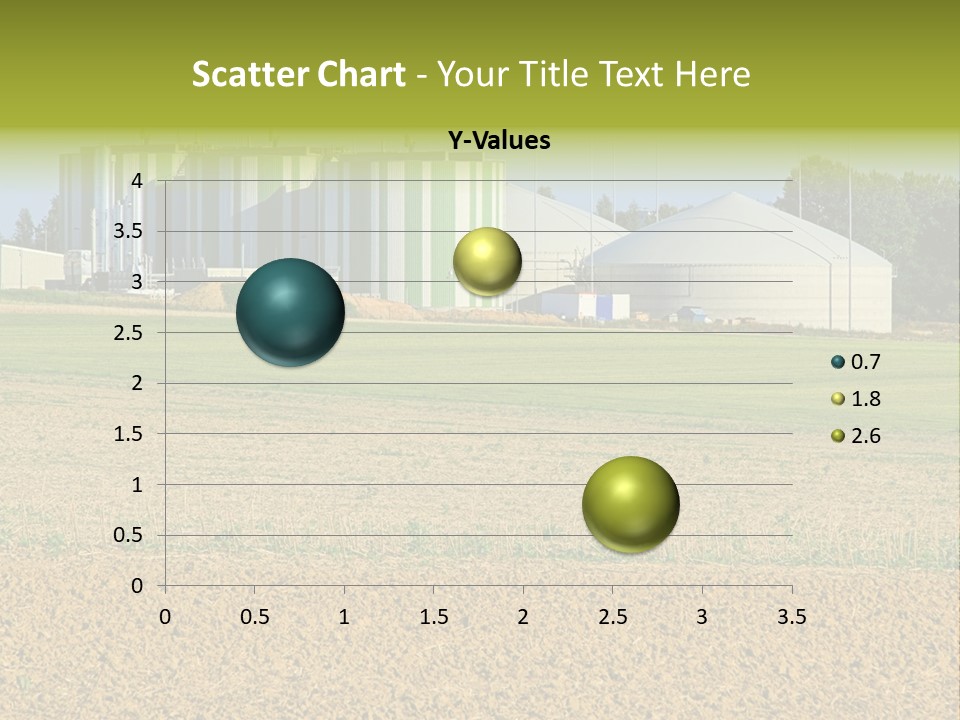 Scatter Chart - Your Title Text Here

Y-Values

4
3.5
3
2.5
2
1.5
1
0.5
0

0 0.5 1 1.5 2 2.5 3 3.5

0.7
1.8
2.6